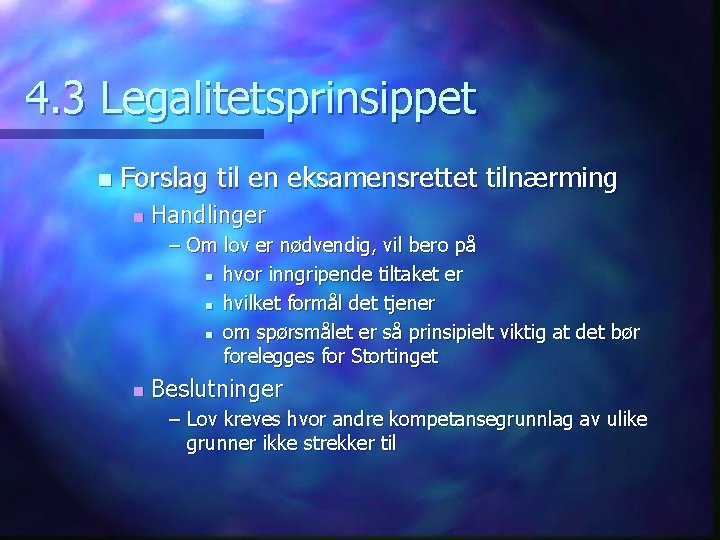 4.3 Legalitetsprinsippet

Forslag til en eksamensrettet tilnærming

Handlinger

– Om lov er nødvendig, vil bero på

hvor inngripende tiltaket er

hvilket formål det tjener

om spørsmålet er så prinsipielt viktig at det bør forelegges for Stortinget

Beslutninger

– Lov kreves hvor andre kompetansegrunnlag av ulike grunner ikke strekker til